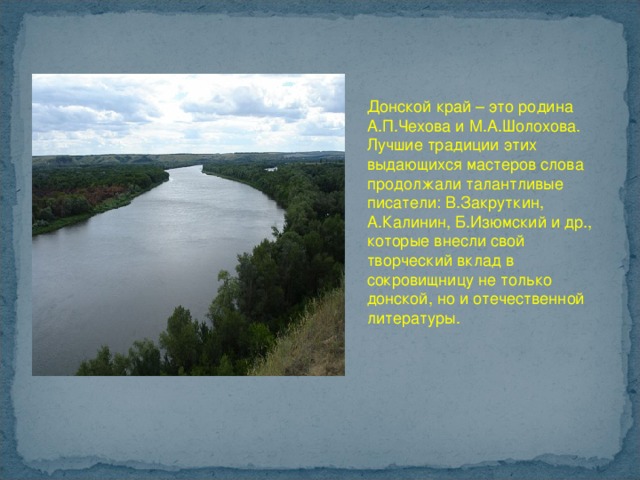 Донской край – это родина А.П.Чехова и М.А.Шолохова. Лучшие традиции этих выдающихся мастеров слова продолжали талантливые писатели: В.Закруткин, А.Калинин, Б.Изюмский и др., которые внесли свой творческий вклад в сокровищницу не только донской, но и отечественной литературы.